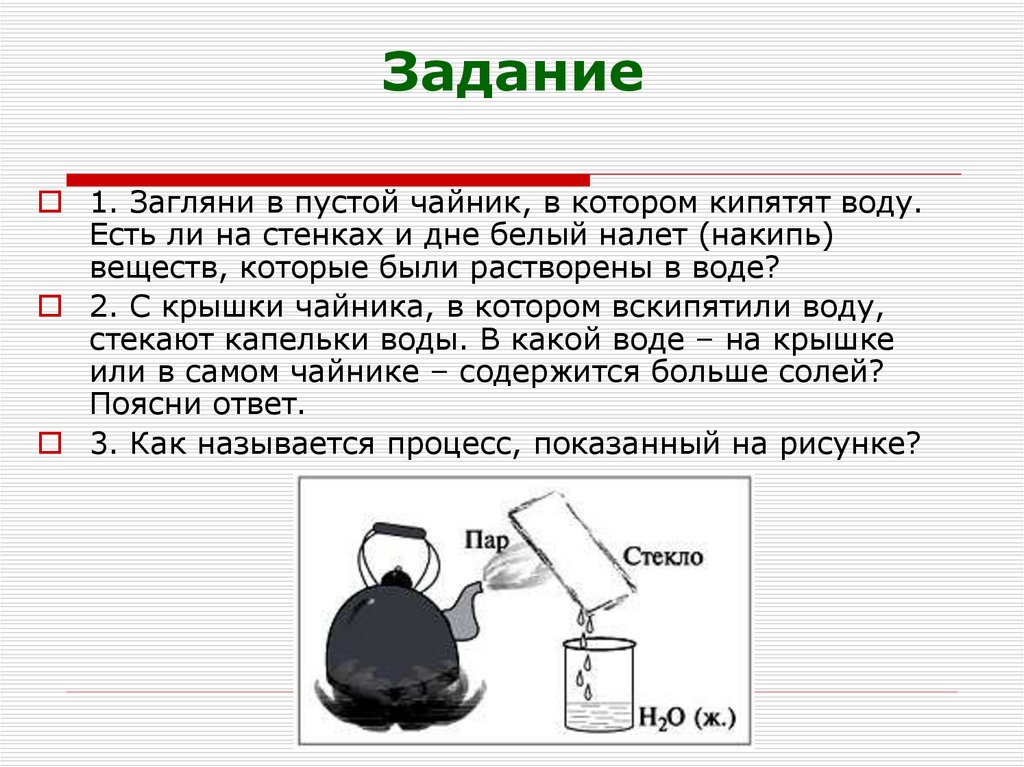 Задание

1. Загляни в пустой чайник, в котором кипятят воду. Есть ли на стенках и дне белый налет (накипь) веществ, которые были растворены в воде?

2. С крышки чайника, в котором вскипятили воду, стекают капельки воды. В какой воде – на крышке или в самом чайнике – содержится больше солей? Поясни ответ.

3. Как называется процесс, показанный на рисунке?

Пар

Стекло

$H_2O$ (ж.)